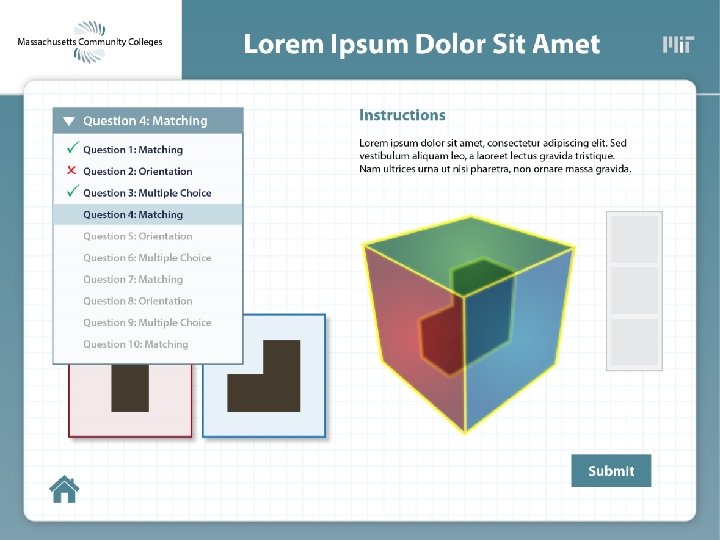 Massachusetts Community Colleges

Lorem Ipsum Dolor Sit Amet

MIT

▼ Question 4: Matching

✓ Question 1: Matching
✗ Question 2: Orientation
✓ Question 3: Multiple Choice
Question 4: Matching
Question 5: Orientation
Question 6: Multiple Choice
Question 7: Matching
Question 8: Orientation
Question 9: Multiple Choice
Question 10: Matching

Instructions

Lorem ipsum dolor sit amet, consectetur adipiscing elit. Sed vestibulum aliquam leo, a laoreet lectus gravida tristique. Nam ultrices urna ut nisi pharetra, non ornare massa gravida.

Submit